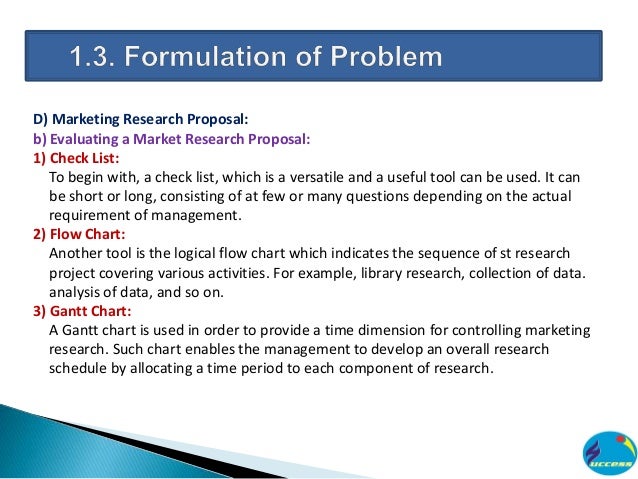 1.3. Formulation of Problem

D) Marketing Research Proposal:
b) Evaluating a Market Research Proposal:
1) Check List:
To begin with, a check list, which is a versatile and a useful tool can be used. It can be short or long, consisting of at few or many questions depending on the actual requirement of management.
2) Flow Chart:
Another tool is the logical flow chart which indicates the sequence of st research project covering various activities. For example, library research, collection of data. analysis of data, and so on.
3) Gantt Chart:
A Gantt chart is used in order to provide a time dimension for controlling marketing research. Such chart enables the management to develop an overall research schedule by allocating a time period to each component of research.

uccess